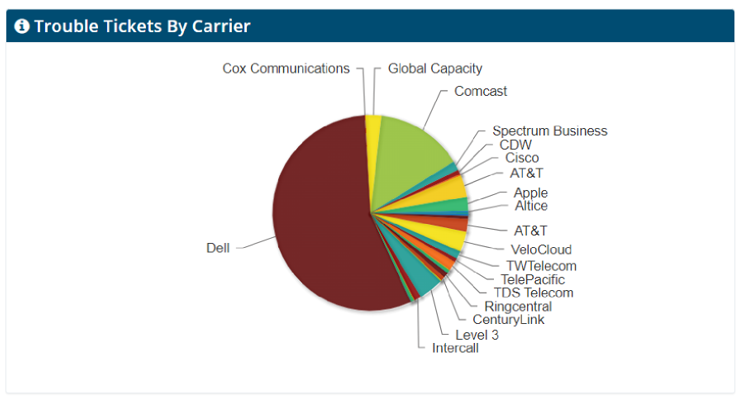 Trouble Tickets By Carrier

Cox Communications
Global Capacity
Comcast
Spectrum Business
CDW
Cisco
AT&T
Apple
Altice
AT&T
VeloCloud
TWTelecom
TelePacific
TDS Telecom
Ringcentral
CenturyLink
Level 3
Intercall
Dell